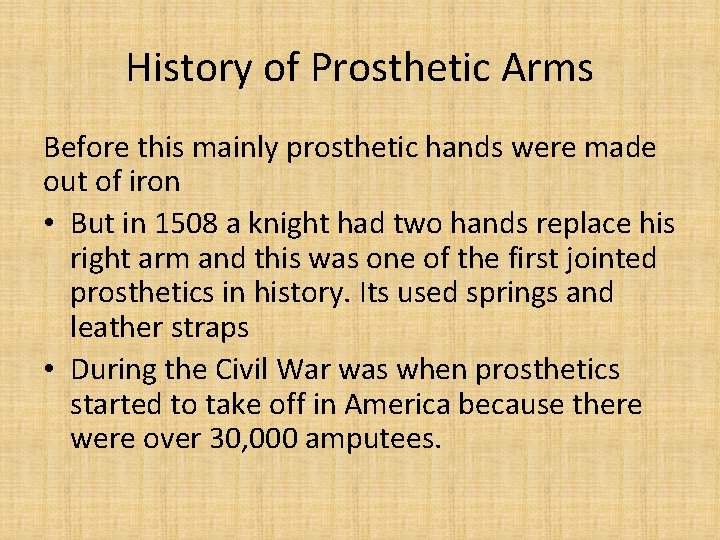 History of Prosthetic Arms

Before this mainly prosthetic hands were made out of iron

• But in 1508 a knight had two hands replace his right arm and this was one of the first jointed prosthetics in history. Its used springs and leather straps
• During the Civil War was when prosthetics started to take off in America because there were over 30,000 amputees.